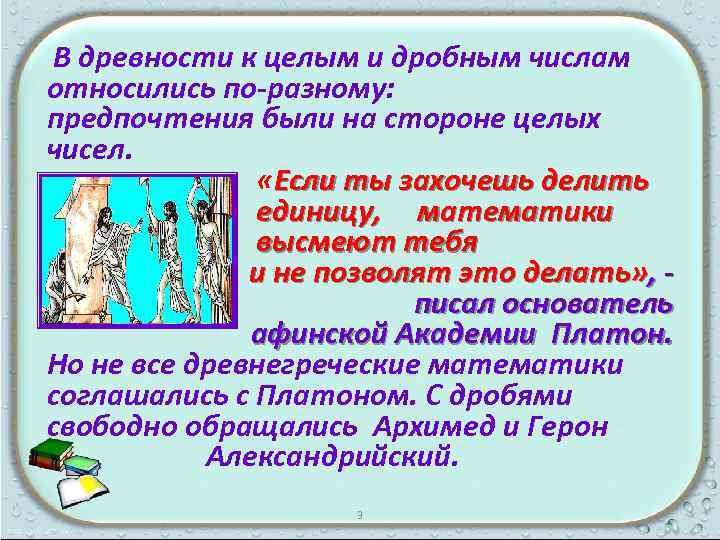 В древности к целым и дробным числам относились по-разному: предпочтения были на стороне целых чисел.

«Если ты захочешь делить единицу, математики высмеют тебя и не позволят это делать», - писал основатель афинской Академии Платон.

Но не все древнегреческие математики соглашались с Платоном. С дробями свободно обращались Архимед и Герон Александрийский.

3